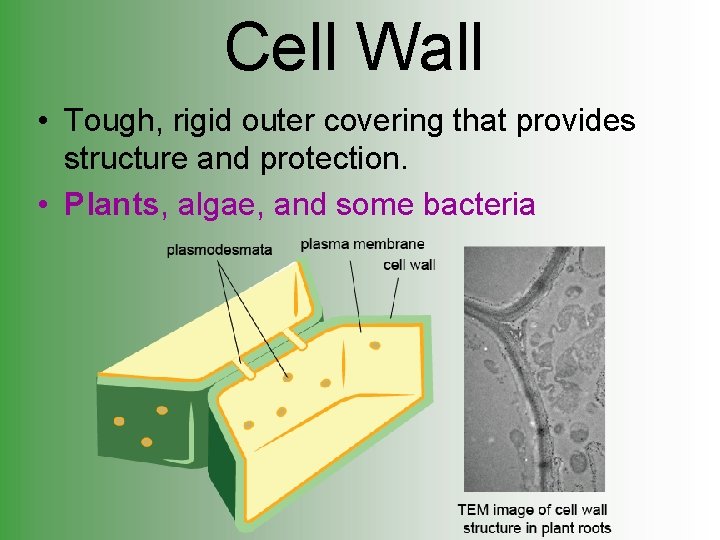 Cell Wall

• Tough, rigid outer covering that provides structure and protection.

• Plants, algae, and some bacteria

plasmodesmata

plasma membrane

cell wall

TEM image of cell wall structure in plant roots